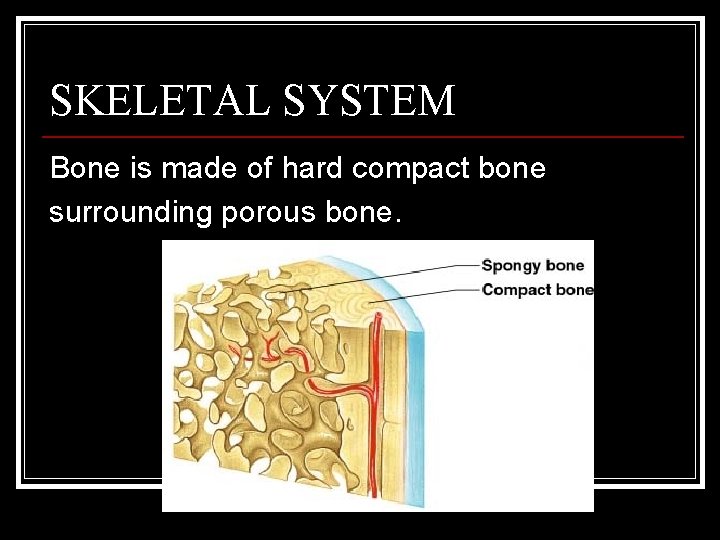 SKELETAL SYSTEM

Bone is made of hard compact bone surrounding porous bone.

Spongy bone
Compact bone